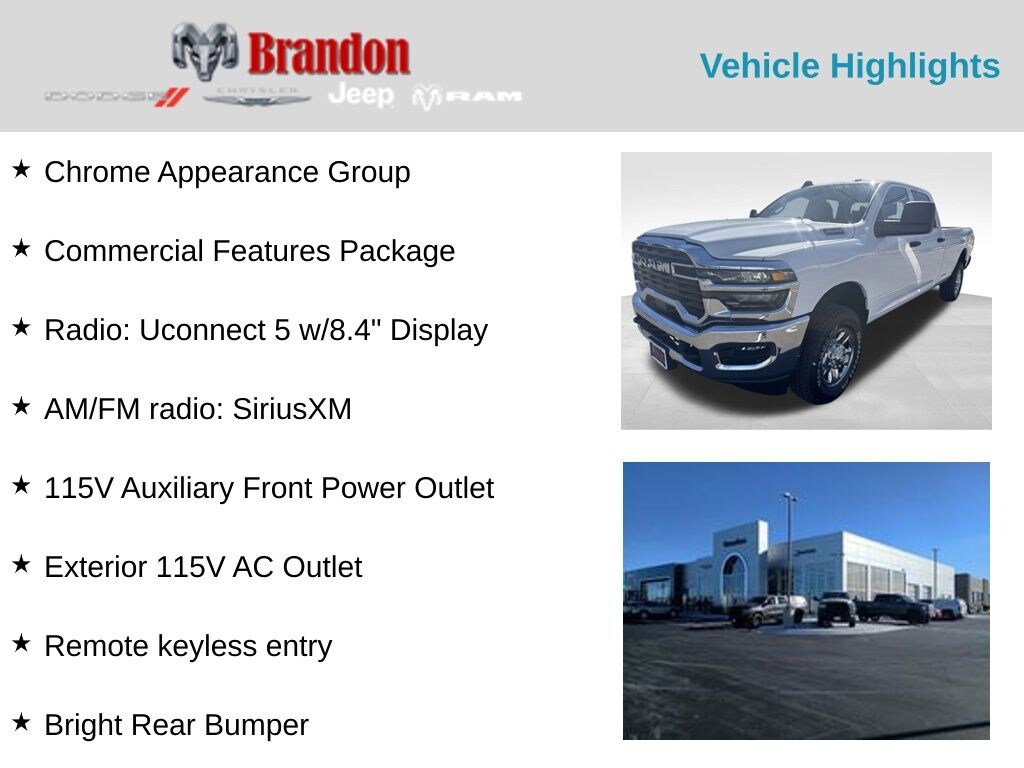 Brandon
DODGE CHRYSLER Jeep RAM

Vehicle Highlights

★ Chrome Appearance Group

★ Commercial Features Package

★ Radio: Uconnect 5 w/8.4" Display

★ AM/FM radio: SiriusXM

★ 115V Auxiliary Front Power Outlet

★ Exterior 115V AC Outlet

★ Remote keyless entry

★ Bright Rear Bumper

RAM